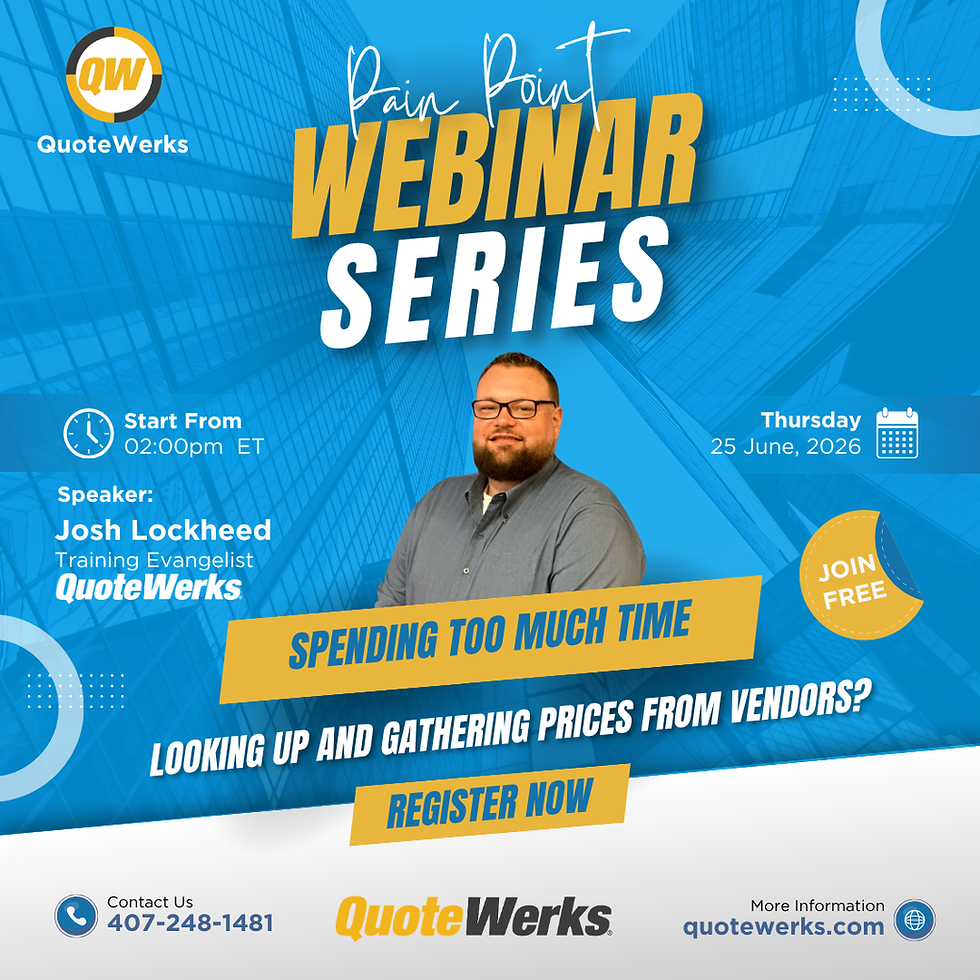 QW
QuoteWerks

Pain Point
WEBINAR
SERIES

Start From
02:00pm ET

Thursday
25 June, 2026

Speaker:
Josh Lockheed
Training Evangelist
QuoteWerks

JOIN FREE

SPENDING TOO MUCH TIME

LOOKING UP AND GATHERING PRICES FROM VENDORS?

REGISTER NOW

Contact Us
407-248-1481

QuoteWerks

More Information
quotewerks.com